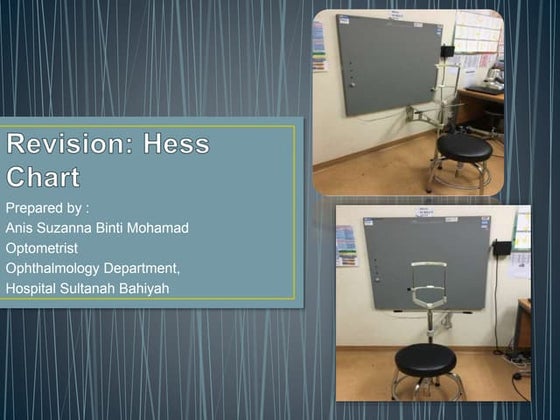 Revision: Hess Chart

Prepared by :
Anis Suzanna Binti Mohamad
Optometrist
Ophthalmology Department,
Hospital Sultanah Bahiyah